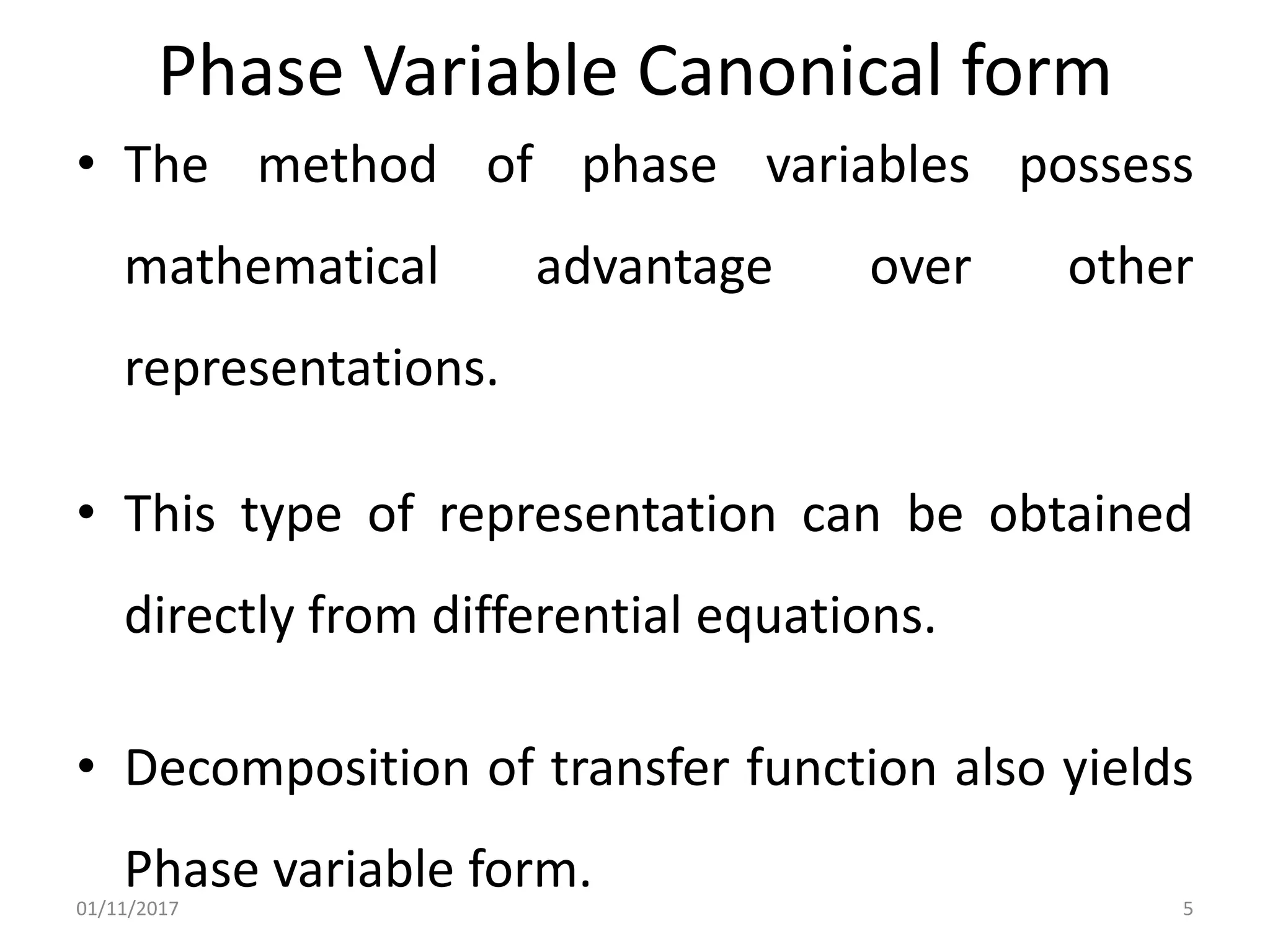 Phase Variable Canonical form

• The method of phase variables possess mathematical advantage over other representations.

• This type of representation can be obtained directly from differential equations.

• Decomposition of transfer function also yields Phase variable form.

01/11/2017

5